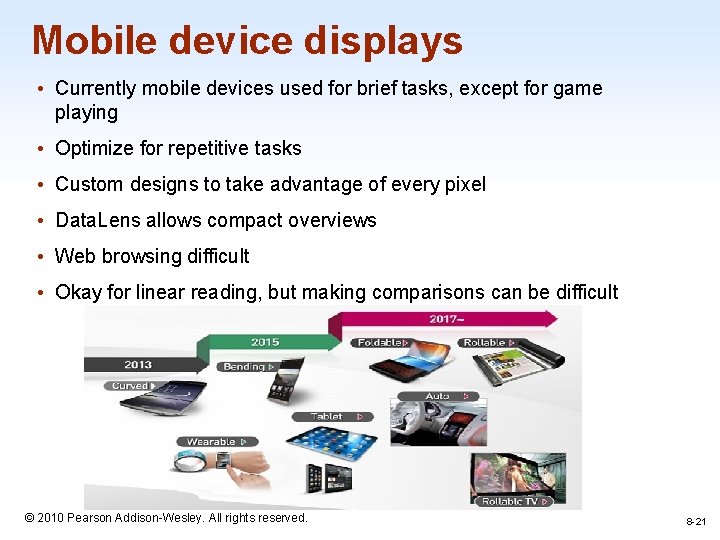 Mobile device displays

• Currently mobile devices used for brief tasks, except for game playing

• Optimize for repetitive tasks

• Custom designs to take advantage of every pixel

• DataLens allows compact overviews

• Web browsing difficult

• Okay for linear reading, but making comparisons can be difficult

2013
2015
2017–
Curved
Bending
Foldable
Rollable
Auto
Tablet
Wearable
Rollable TV

© 2010 Pearson Addison-Wesley. All rights reserved.

8-21